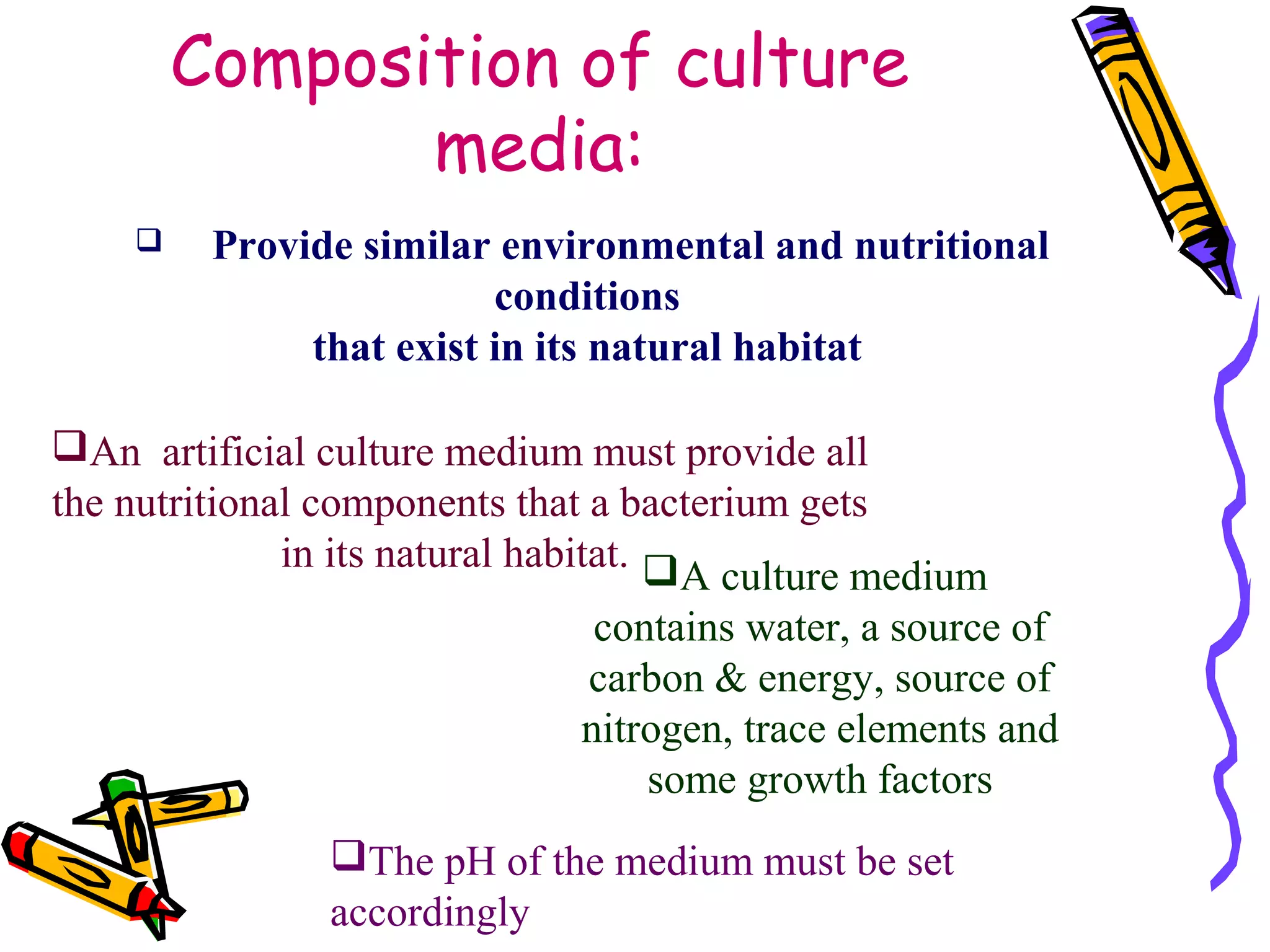 Composition of culture media:

❑ Provide similar environmental and nutritional conditions
that exist in its natural habitat

❑An artificial culture medium must provide all the nutritional components that a bacterium gets in its natural habitat.

❑A culture medium contains water, a source of carbon & energy, source of nitrogen, trace elements and some growth factors

❑The pH of the medium must be set accordingly